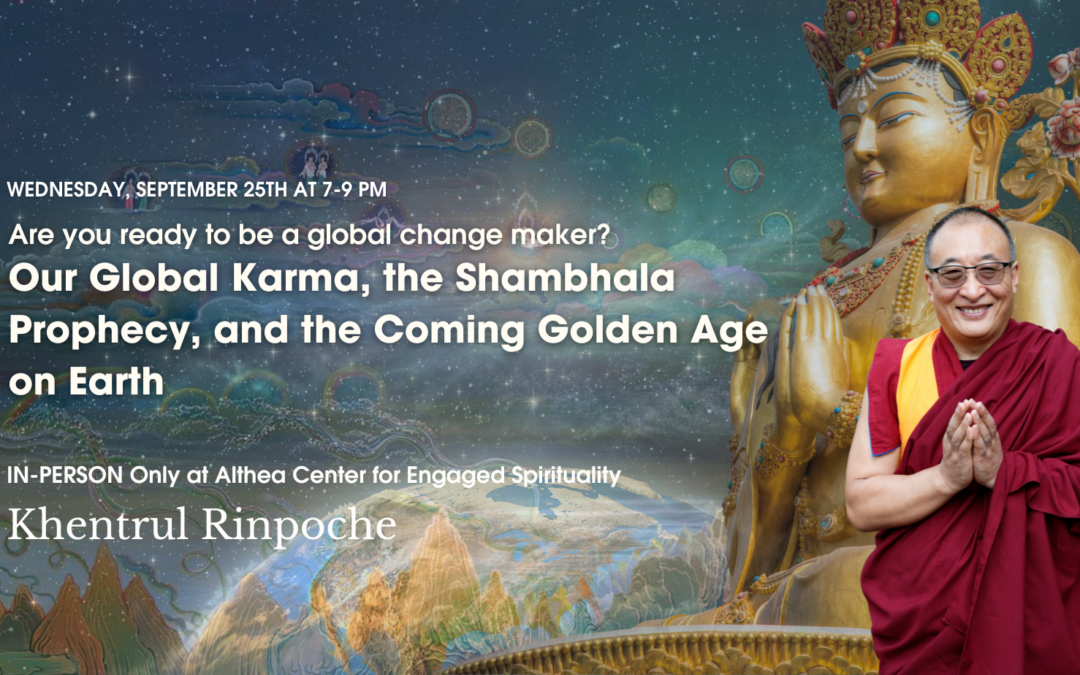 WEDNESDAY, SEPTEMBER 25TH AT 7-9 PM

Are you ready to be a global change maker?

Our Global Karma, the Shambhala Prophecy, and the Coming Golden Age on Earth

IN-PERSON Only at Althea Center for Engaged Spirituality

Khentrul Rinpoche